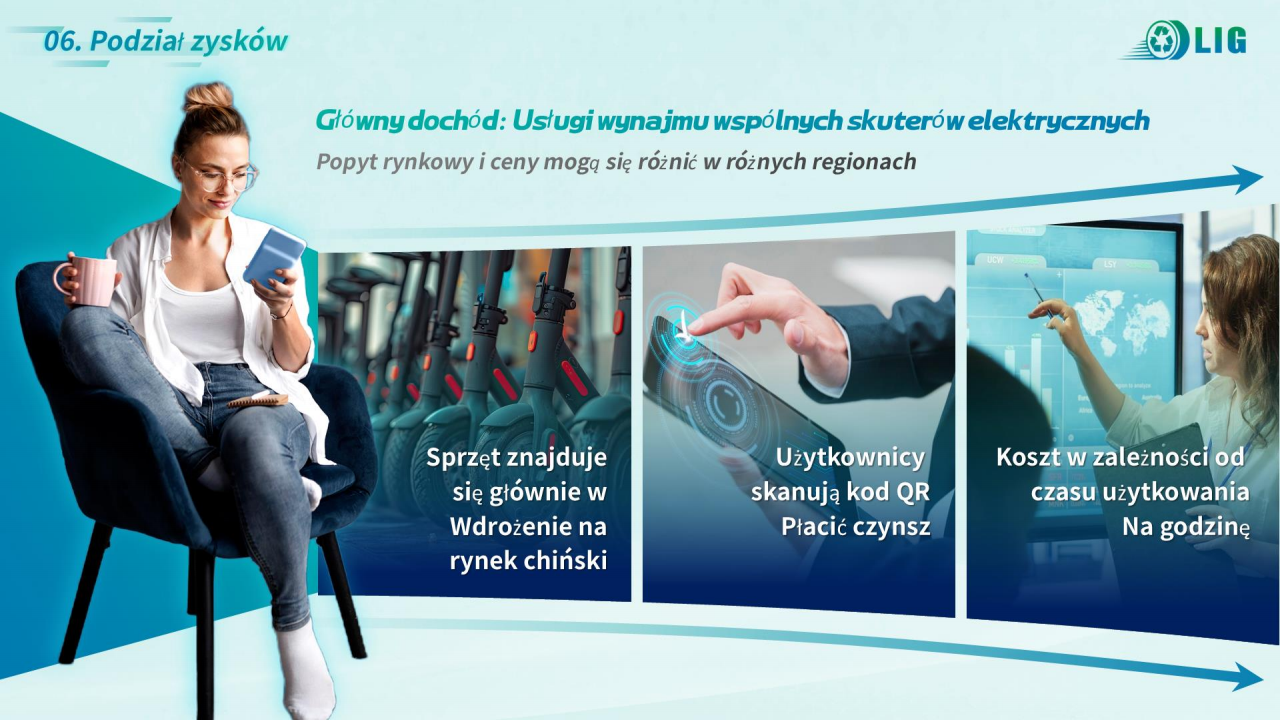 06. Podział zysków

LIG

Główny dochód: Usługi wynajmu wspólnych skuterów elektrycznych

Popyt rynkowy i ceny mogą się różnić w różnych regionach

Sprzęt znajduje się głównie w Wdrożenie na rynek chiński

Użytkownicy skanują kod QR Płacić czynsz

Koszt w zależności od czasu użytkowania Na godzinę